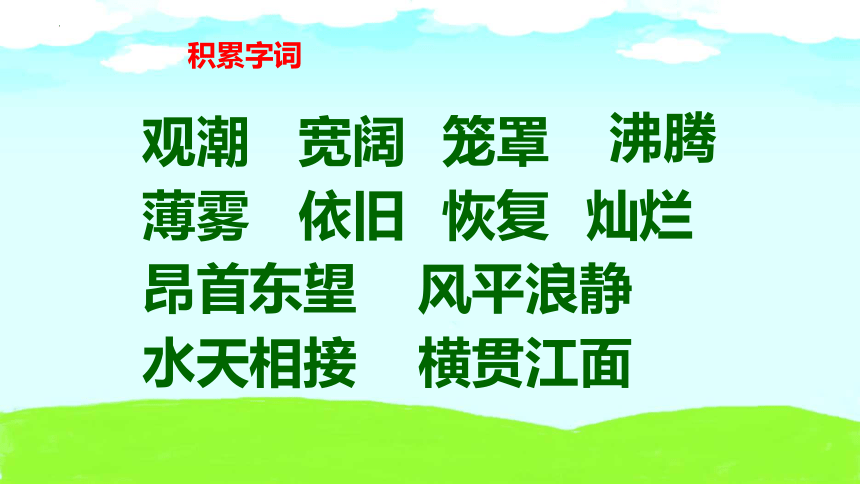 积累字词

观潮 宽阔 笼罩 沸腾
薄雾 依旧 恢复 灿烂
昂首东望 风平浪静
水天相接 横贯江面